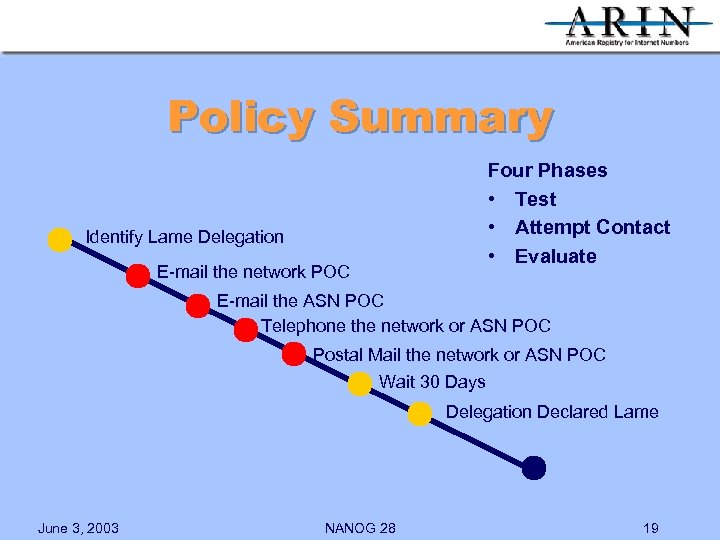 ARIN
American Registry for Internet Numbers

Policy Summary

Four Phases
• Test
• Attempt Contact
• Evaluate

Identify Lame Delegation
E-mail the network POC
E-mail the ASN POC
Telephone the network or ASN POC
Postal Mail the network or ASN POC
Wait 30 Days
Delegation Declared Lame

June 3, 2003
NANOG 28
19